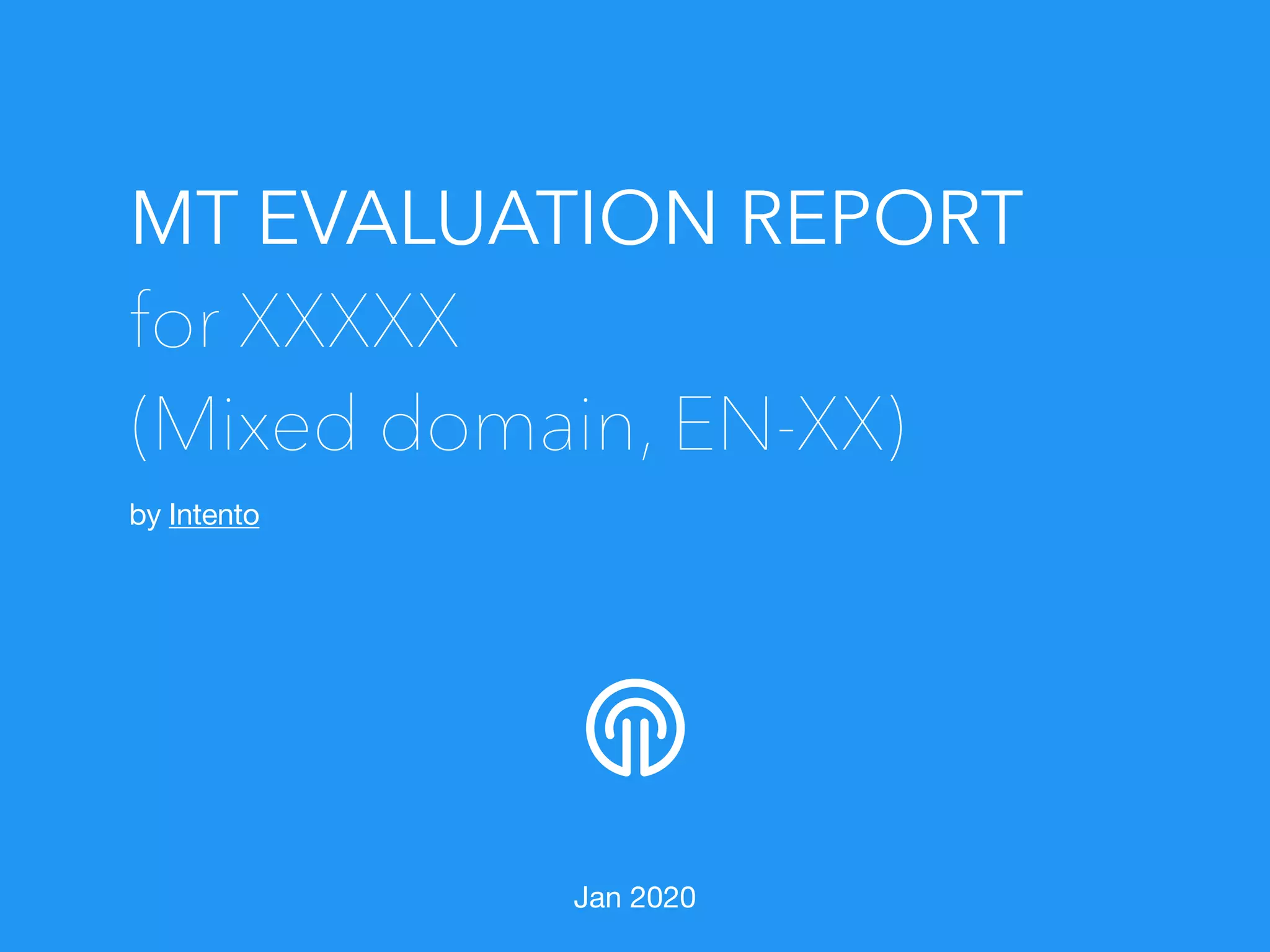 MT EVALUATION REPORT
for XXXXX
(Mixed domain, EN-XX)

by Intento

Jan 2020